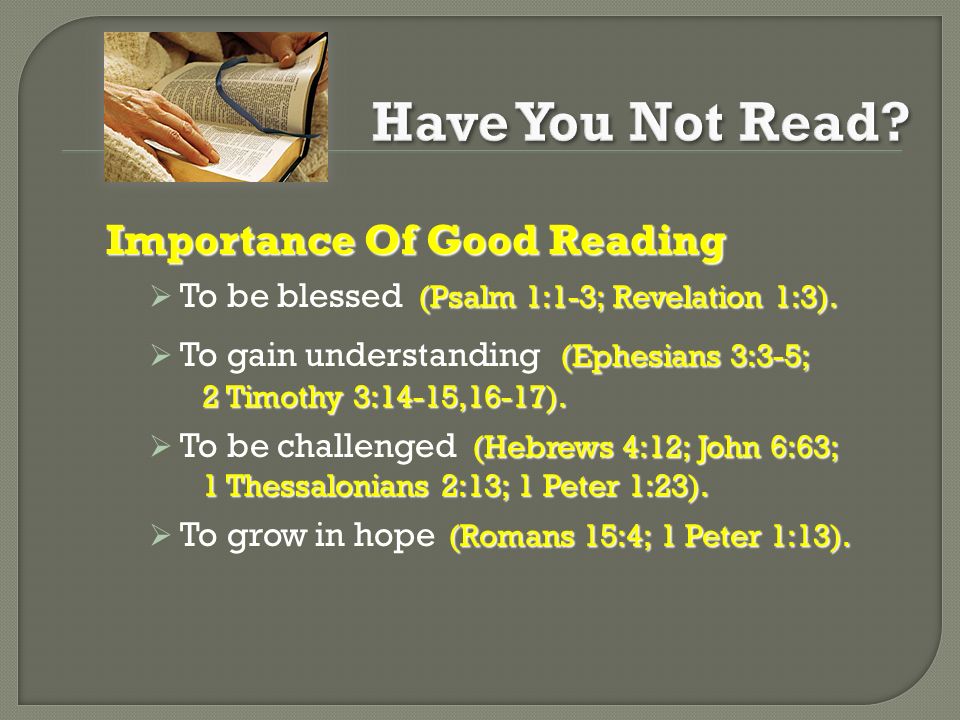 Have You Not Read?

Importance Of Good Reading

➢ To be blessed (Psalm 1:1-3; Revelation 1:3).

➢ To gain understanding (Ephesians 3:3-5; 2 Timothy 3:14-15,16-17).

➢ To be challenged (Hebrews 4:12; John 6:63; 1 Thessalonians 2:13; 1 Peter 1:23).

➢ To grow in hope (Romans 15:4; 1 Peter 1:13).